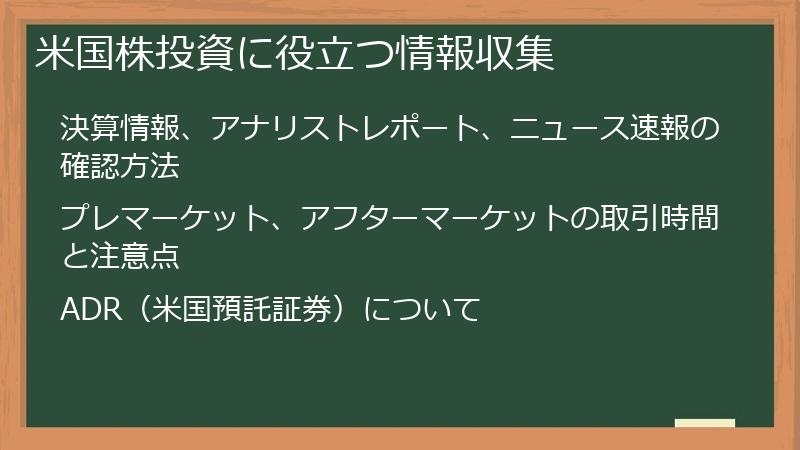 米国株投資に役立つ情報収集

決算情報、アナリストレポート、ニュース速報の確認方法

プレマーケット、アフターマーケットの取引時間と注意点

ADR（米国預託証券）について